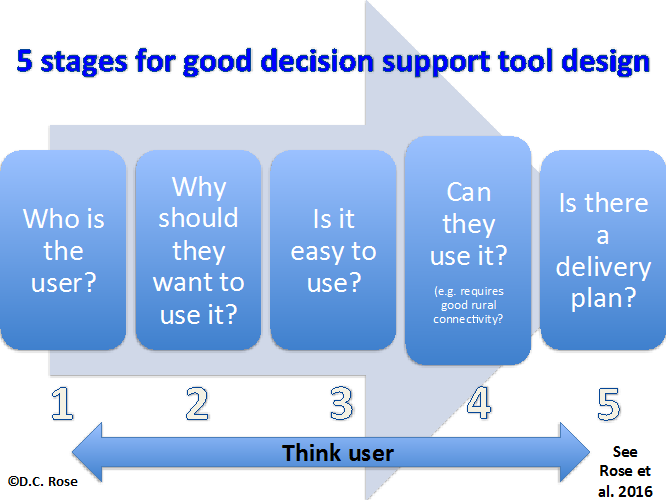 5 stages for good decision support tool design

Who is the user?

Why should they want to use it?

Is it easy to use?

Can they use it?

(e.g. requires good rural connectivity?

Is there a delivery plan?

1

2

3

4

5

Think user

See Rose et al. 2016

©D.C. Rose